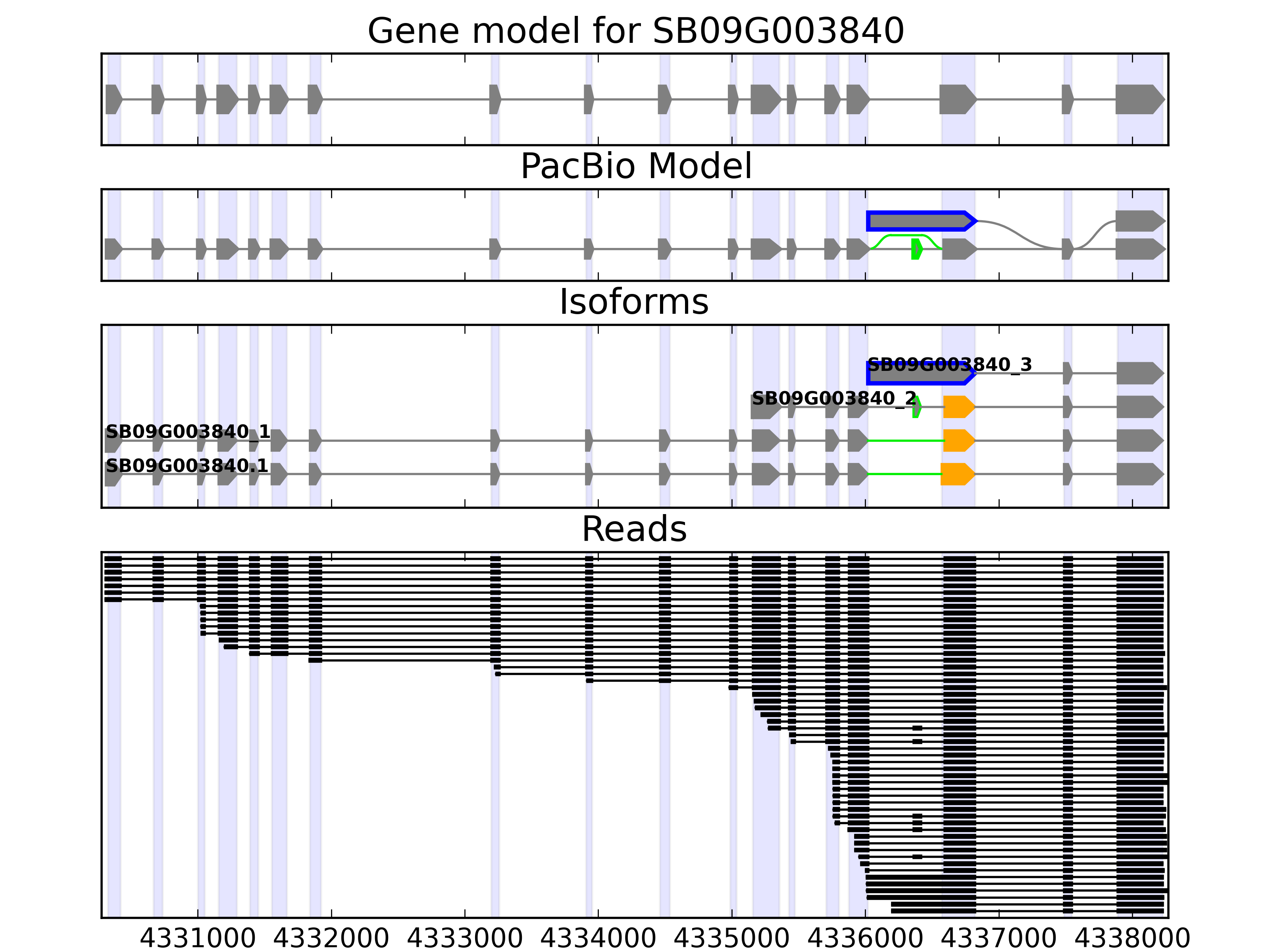 Gene model for SB09G003840

PacBio Model

Isoforms

SB09G003840_3
SB09G003840_2
SB09G003840_1
SB09G003840.1

Reads

4331000 4332000 4333000 4334000 4335000 4336000 4337000 4338000